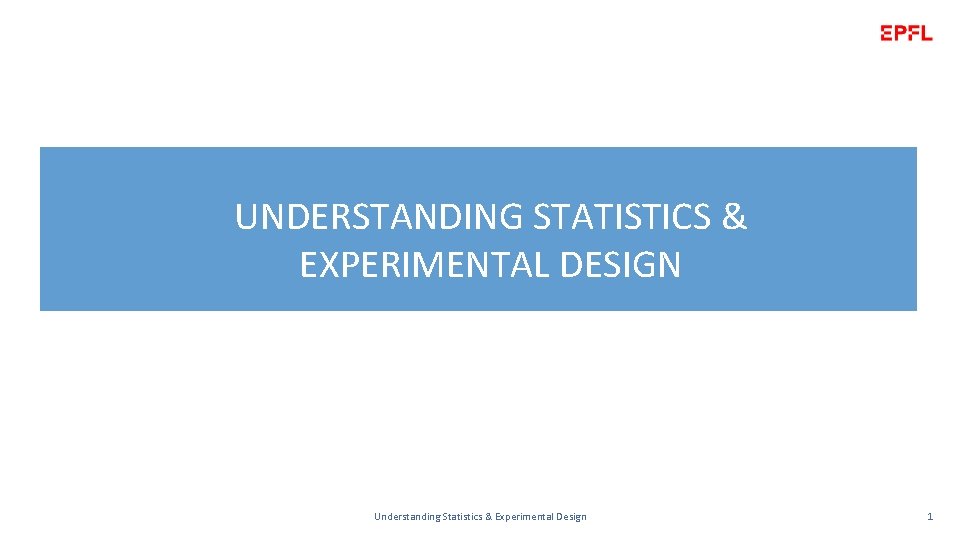 EPFL

UNDERSTANDING STATISTICS & EXPERIMENTAL DESIGN

Understanding Statistics & Experimental Design

1